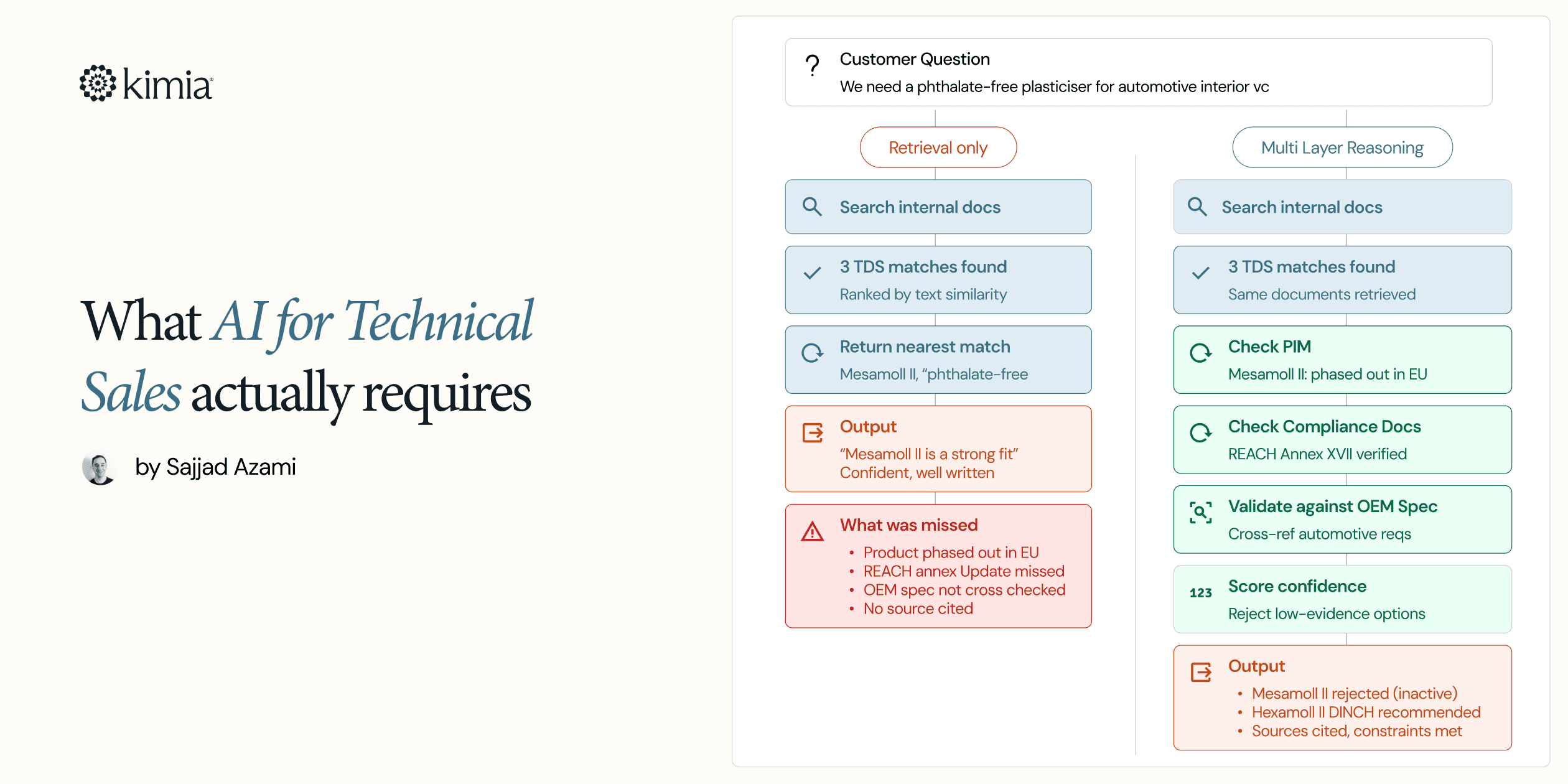 kimia

What AI for Technical Sales actually requires

by Sajjad Azami

?

Customer Question

We need a phthalate-free plasticiser for automotive interior vc

Retrieval only

Search internal docs

3 TDS matches found
Ranked by text similarity

Return nearest match
Mesamoll II, "phthalate-free

Output
"Mesamoll II is a strong fit"
Confident, well written

What was missed
• Product phased out in EU
• REACH annex Update missed
• OEM spec not cross checked
• No source cited

Multi Layer Reasoning

Search internal docs

3 TDS matches found
Same documents retrieved

Check PIM
Mesamoll II: phased out in EU

Check Compliance Docs
REACH Annex XVII verified

Validate against OEM Spec
Cross-ref automotive reqs

123 Score confidence
Reject low-evidence options

Output
• Mesamoll II rejected (inactive)
• Hexamoll II DINCH recommended
• Sources cited, constraints met